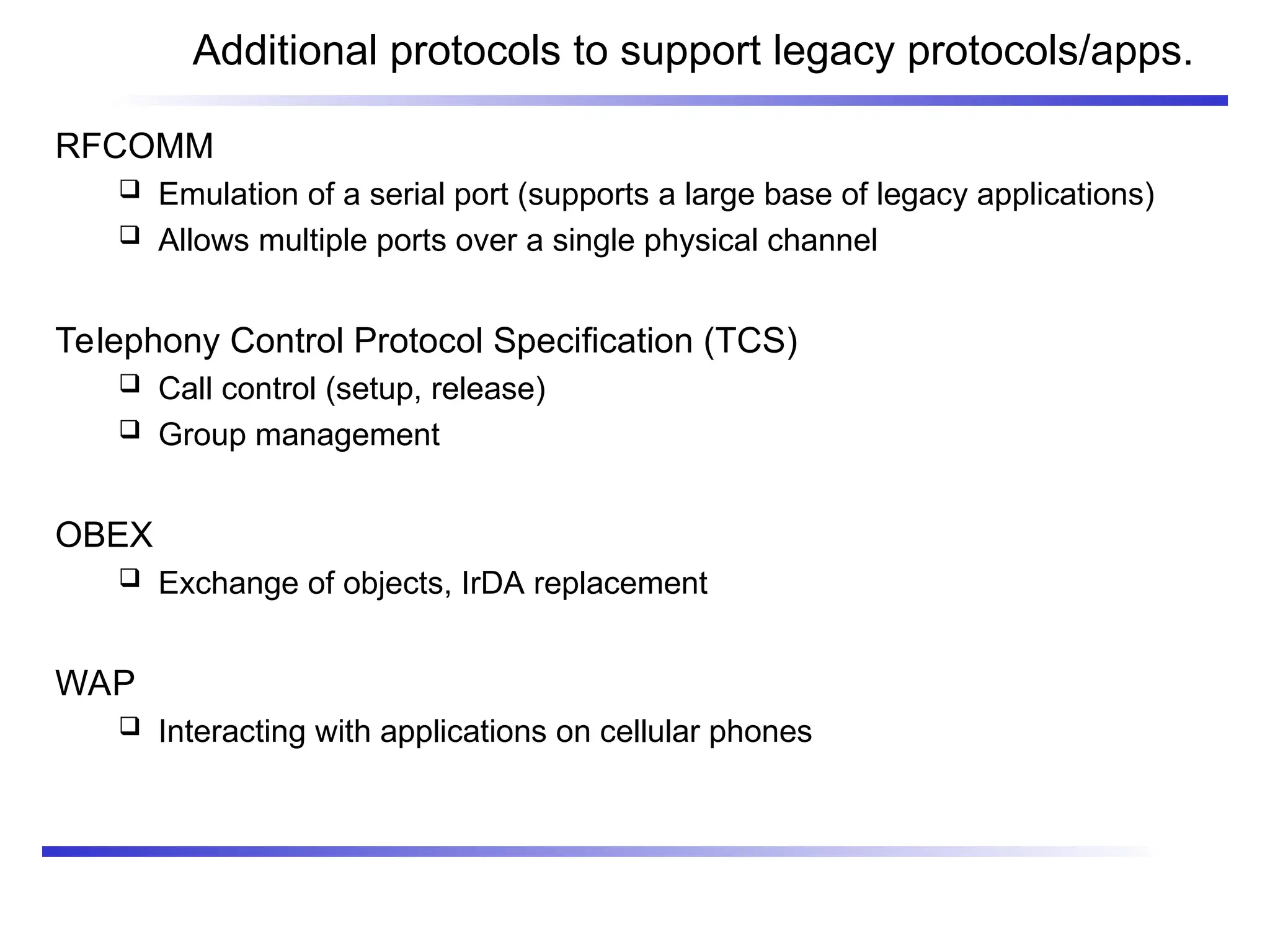 Additional protocols to support legacy protocols/apps.

RFCOMM

❑ Emulation of a serial port (supports a large base of legacy applications)

❑ Allows multiple ports over a single physical channel

Telephony Control Protocol Specification (TCS)

❑ Call control (setup, release)

❑ Group management

OBEX

❑ Exchange of objects, IrDA replacement

WAP

❑ Interacting with applications on cellular phones